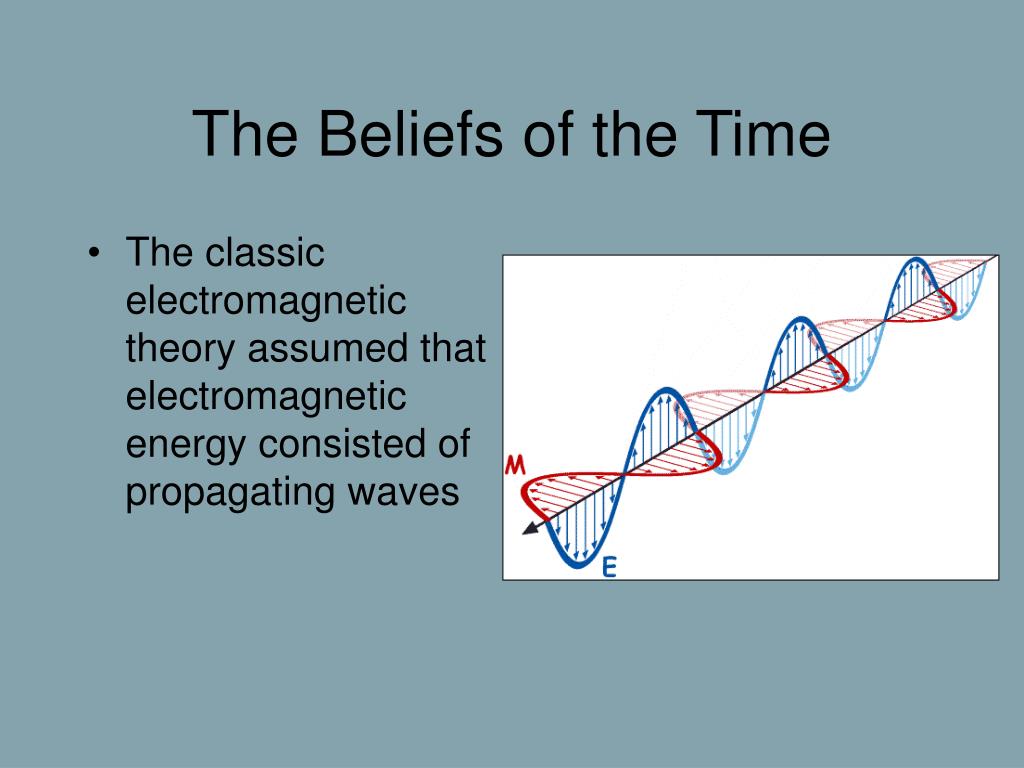 The Beliefs of the Time

• The classic electromagnetic theory assumed that electromagnetic energy consisted of propagating waves

M

E